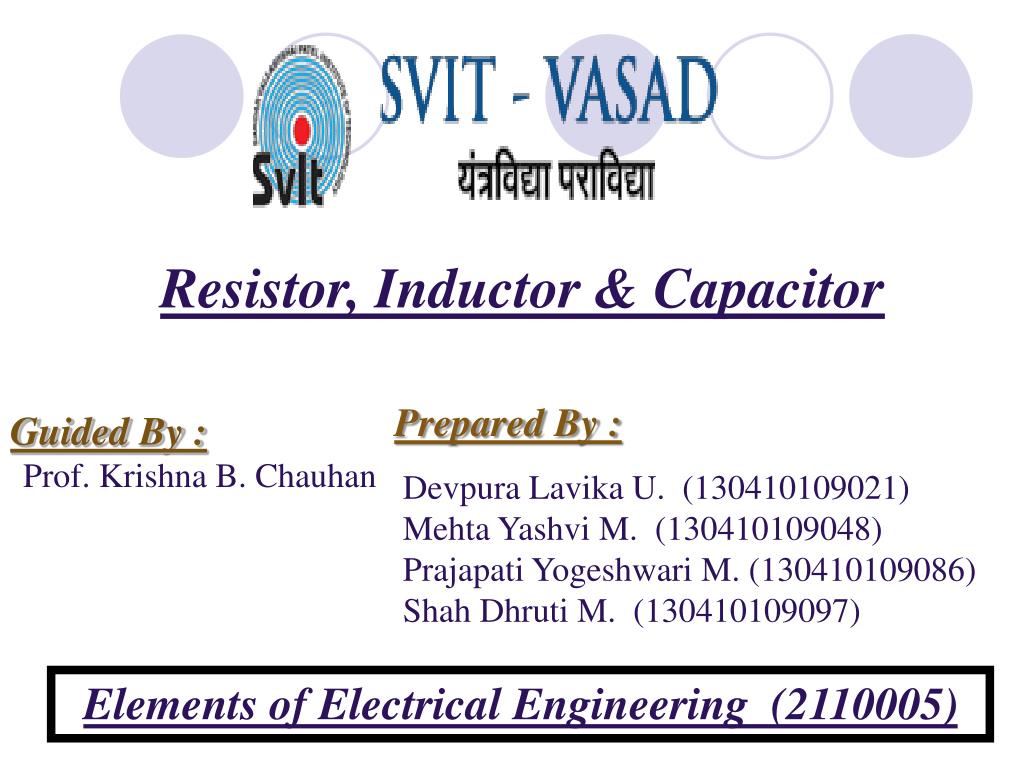 Svit
SVIT - VASAD
यंत्रविद्या पराविद्या

Resistor, Inductor & Capacitor

Guided By :
Prof. Krishna B. Chauhan

Prepared By :
Devpura Lavika U. (130410109021)
Mehta Yashvi M. (130410109048)
Prajapati Yogeshwari M. (130410109086)
Shah Dhruti M. (130410109097)

Elements of Electrical Engineering (2110005)